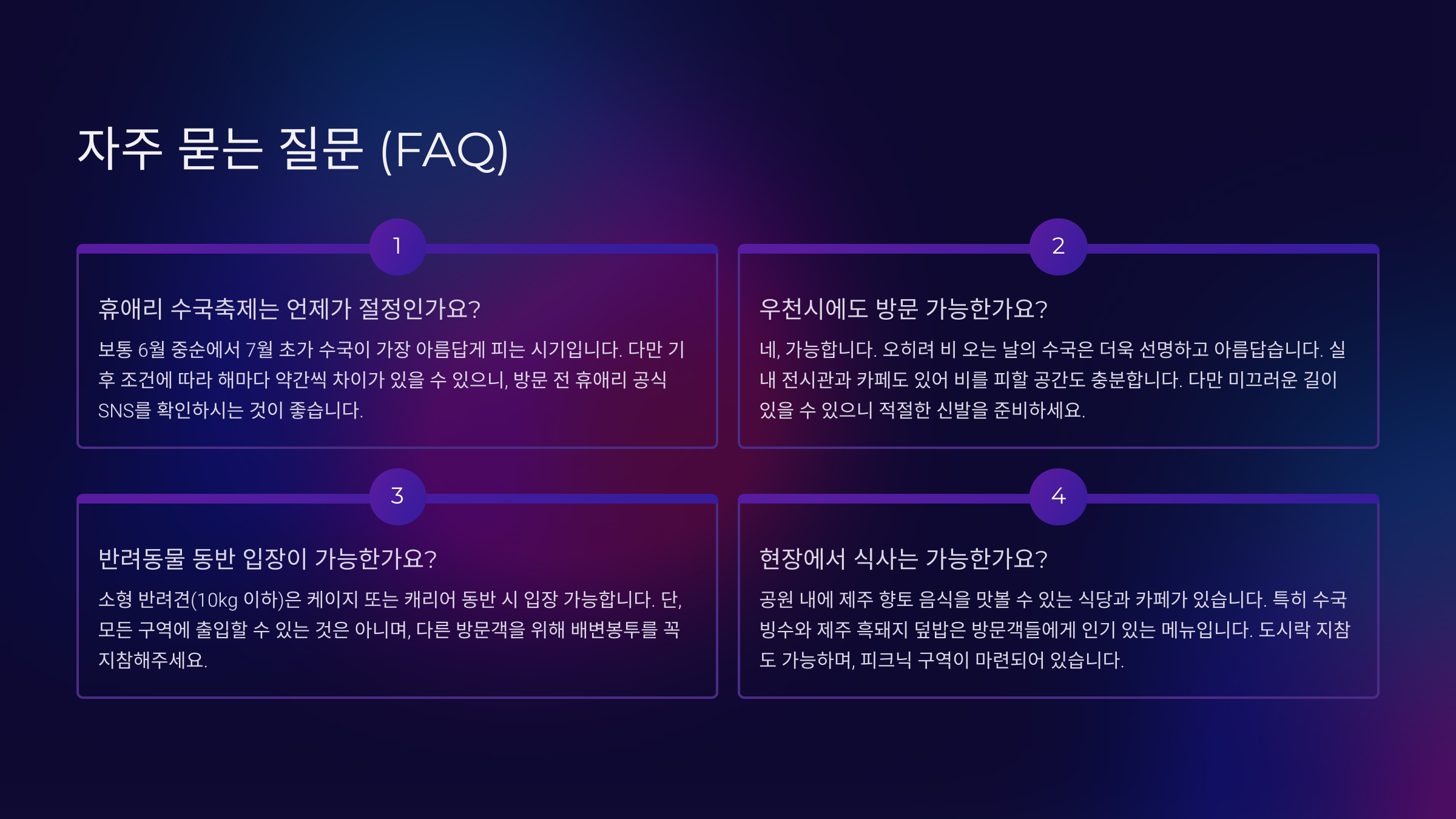 자주 묻는 질문 (FAQ)

1

휴애리 수국축제는 언제가 절정인가요?

보통 6월 중순에서 7월 초가 수국이 가장 아름답게 피는 시기입니다. 다만 기후 조건에 따라 해마다 약간씩 차이가 있을 수 있으니, 방문 전 휴애리 공식 SNS를 확인하시는 것이 좋습니다.

2

우천시에도 방문 가능한가요?

네, 가능합니다. 오히려 비 오는 날의 수국은 더욱 선명하고 아름답습니다. 실내 전시관과 카페도 있어 비를 피할 공간도 충분합니다. 다만 미끄러운 길이 있을 수 있으니 적절한 신발을 준비하세요.

3

반려동물 동반 입장이 가능한가요?

소형 반려견(10kg 이하)은 케이지 또는 캐리어 동반 시 입장 가능합니다. 단, 모든 구역에 출입할 수 있는 것은 아니며, 다른 방문객을 위해 배변봉투를 꼭 지참해주세요.

4

현장에서 식사는 가능한가요?

공원 내에 제주 향토 음식을 맛볼 수 있는 식당과 카페가 있습니다. 특히 수국 빙수와 제주 흑돼지 덮밥은 방문객들에게 인기 있는 메뉴입니다. 도시락 지참도 가능하며, 피크닉 구역이 마련되어 있습니다.